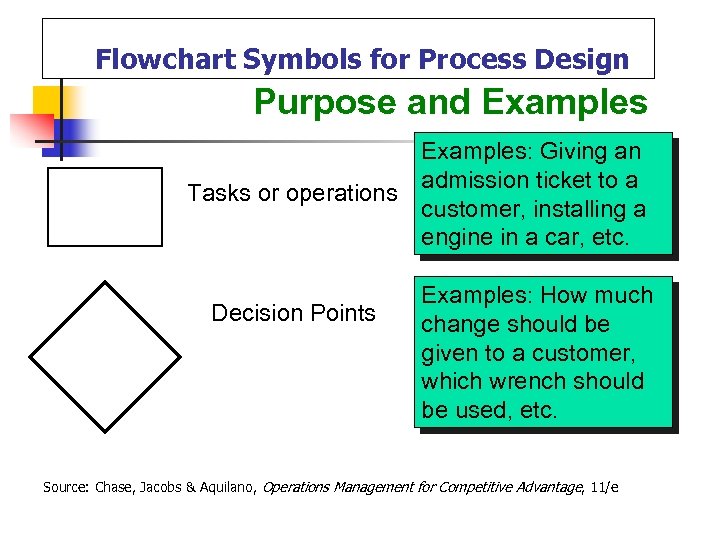 Flowchart Symbols for Process Design

Purpose and Examples

Tasks or operations

Examples: Giving an admission ticket to a customer, installing a engine in a car, etc.

Decision Points

Examples: How much change should be given to a customer, which wrench should be used, etc.

Source: Chase, Jacobs & Aquilano, Operations Management for Competitive Advantage, 11/e